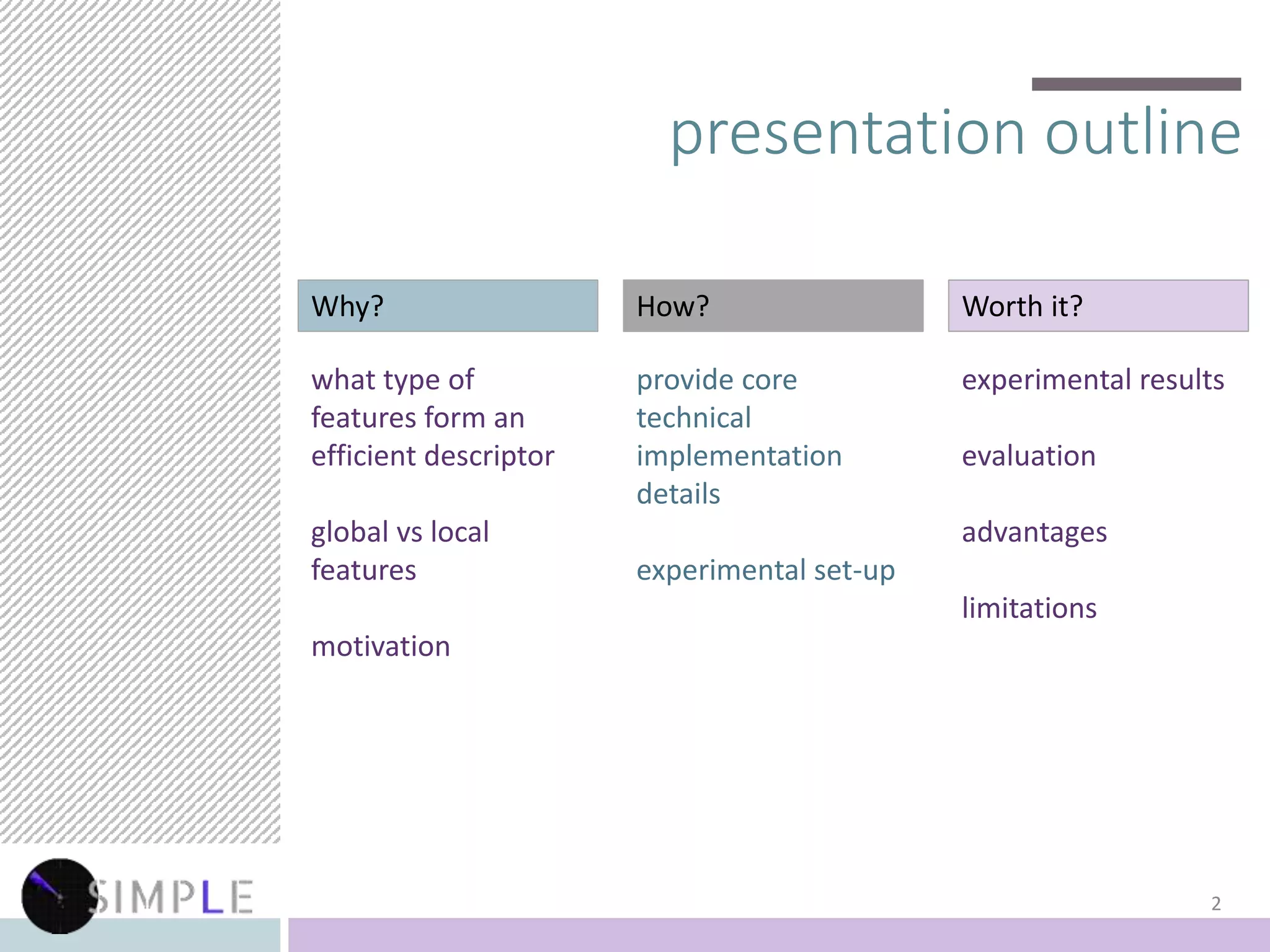 presentation outline

Why?

what type of features form an efficient descriptor

global vs local features

motivation

How?

provide core technical implementation details

experimental set-up

Worth it?

experimental results

evaluation

advantages

limitations

SIMPLE

2